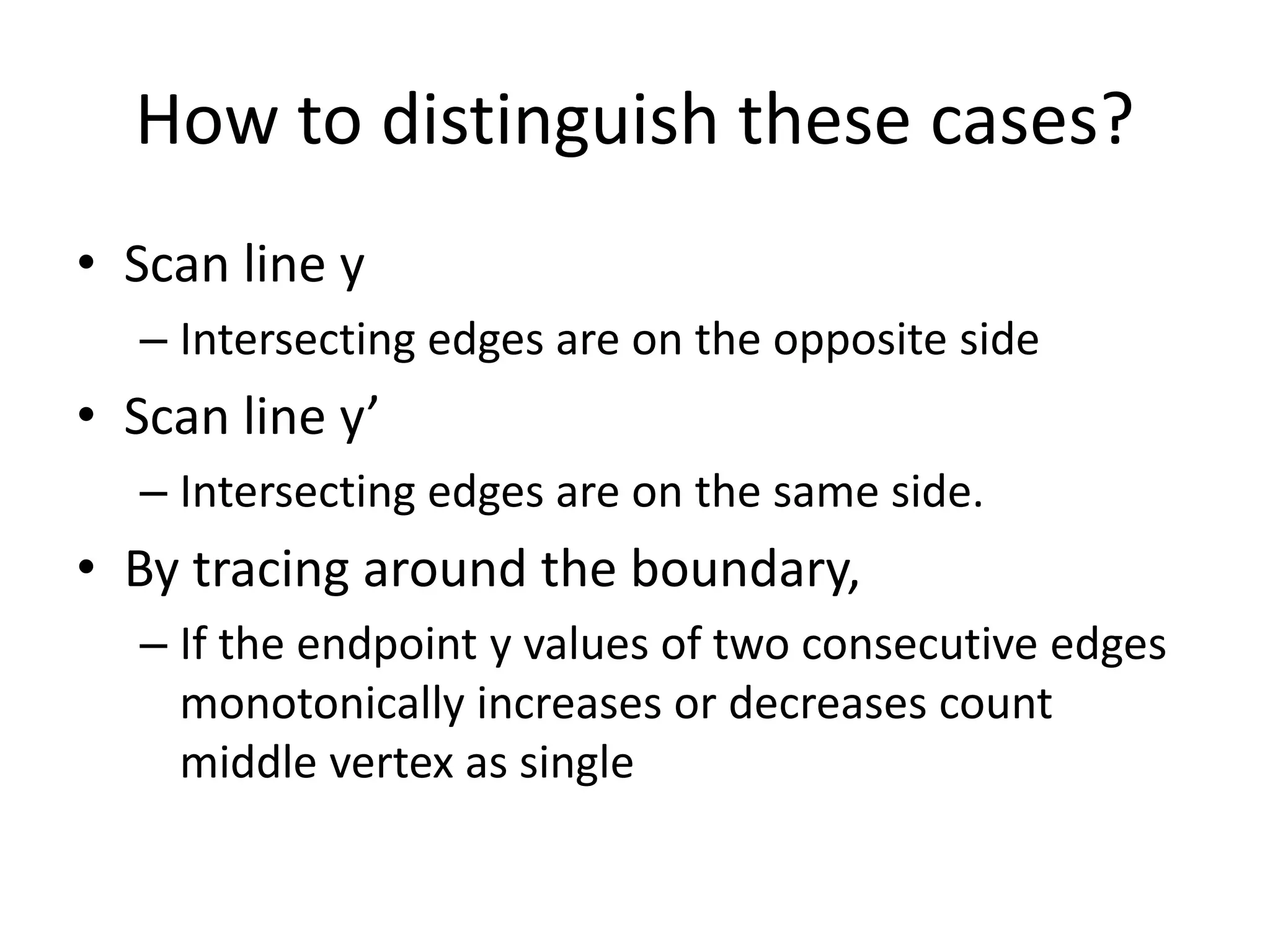 How to distinguish these cases?

• Scan line y
– Intersecting edges are on the opposite side
• Scan line y’
– Intersecting edges are on the same side.
• By tracing around the boundary,
– If the endpoint y values of two consecutive edges monotonically increases or decreases count middle vertex as single